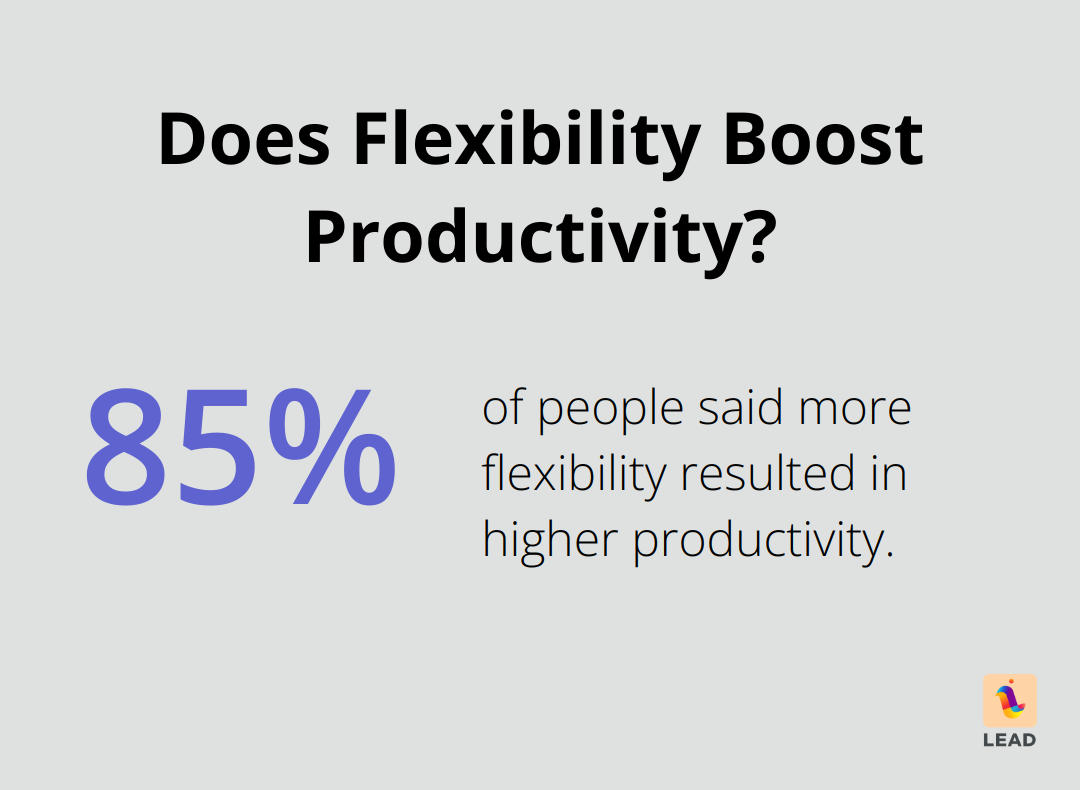 Does Flexibility Boost Productivity?

85%

of people said more flexibility resulted in higher productivity.

LEAD